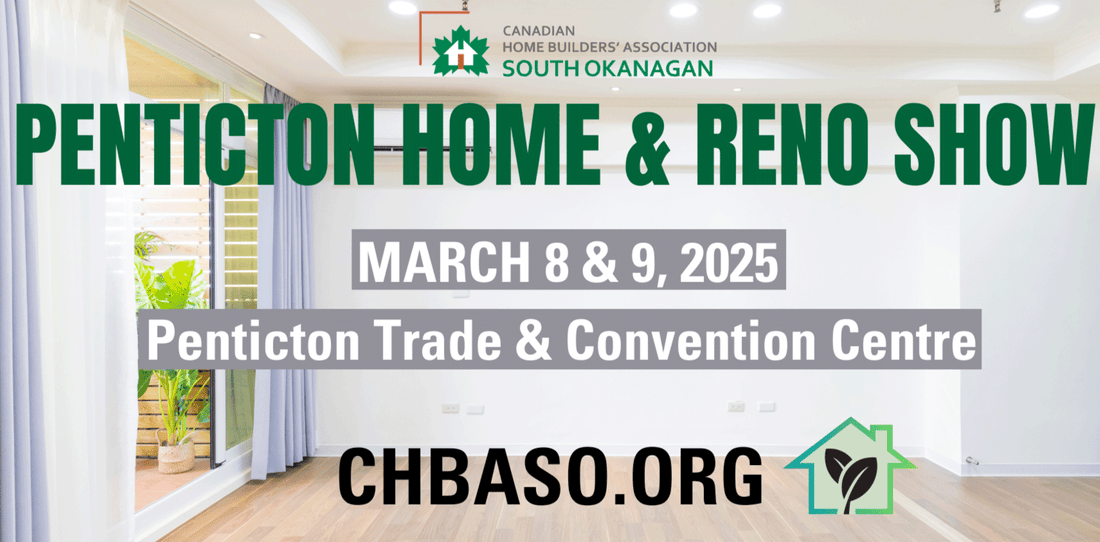 CANADIAN
HOME BUILDERS' ASSOCIATION
SOUTH OKANAGAN

PENTICTON HOME & RENO SHOW

MARCH 8 & 9, 2025

Penticton Trade & Convention Centre

CHBASO.ORG